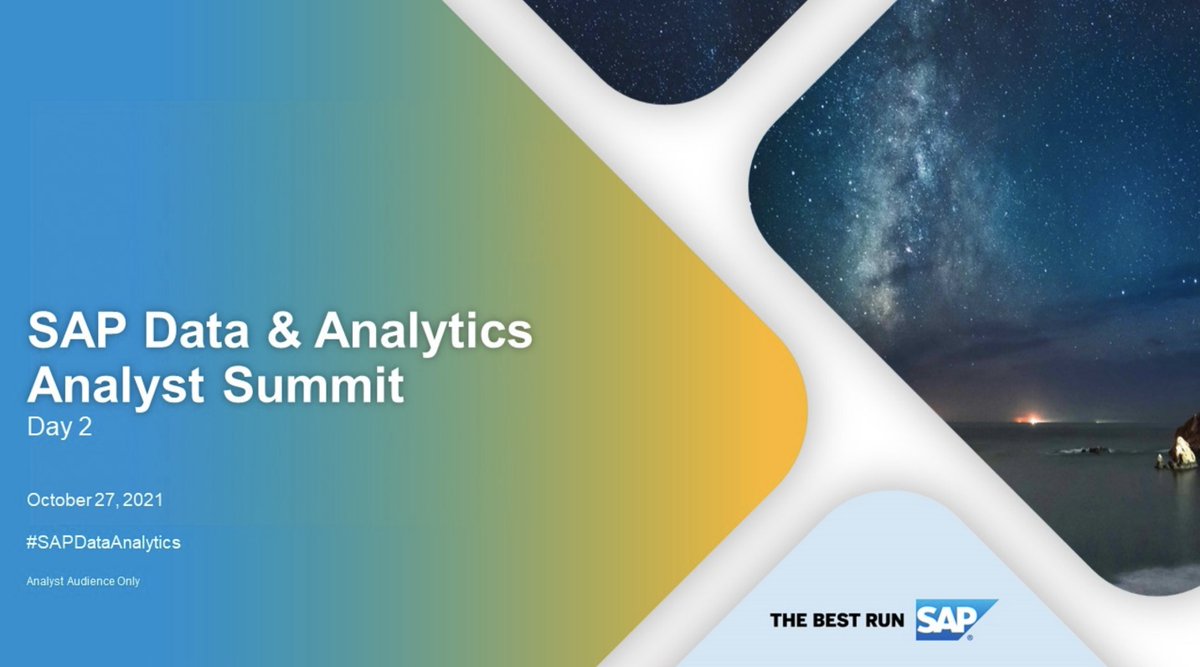 SAP Data & Analytics Analyst Summit
Day 2

October 27, 2021

#SAPDataAnalytics

Analyst Audience Only

THE BEST RUN SAP